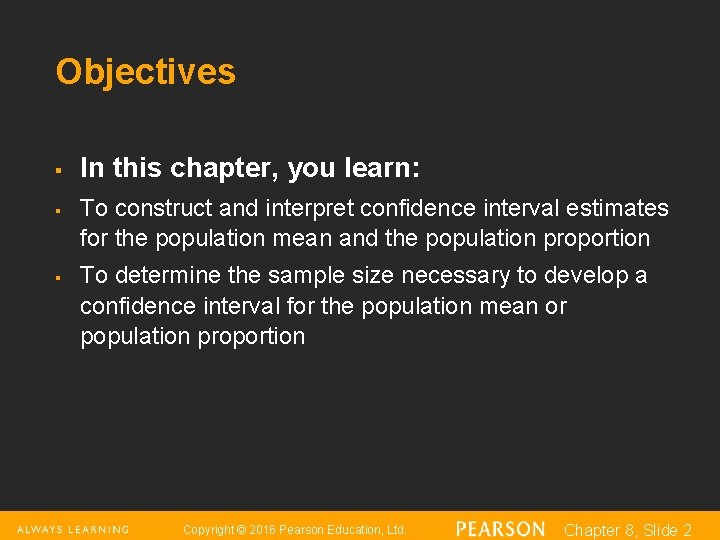 Objectives

▪ In this chapter, you learn:

▪ To construct and interpret confidence interval estimates for the population mean and the population proportion

▪ To determine the sample size necessary to develop a confidence interval for the population mean or population proportion

ALWAYS LEARNING Copyright © 2016 Pearson Education, Ltd. PEARSON Chapter 8, Slide 2